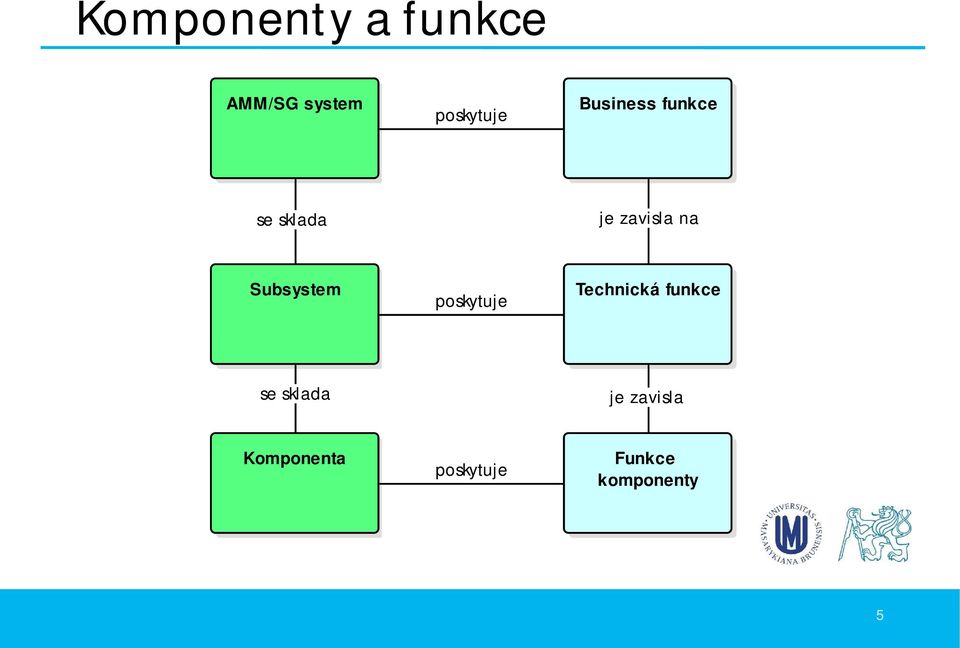 Komponenty a funkce

AMM/SG system

poskytuje

Business funkce

se sklada

je zavisla na

Subsystem

poskytuje

Technická funkce

se sklada

je zavisla

Komponenta

poskytuje

Funkce komponenty

UNIVERSITAS MASARYKIANA BRUNENSIS

5